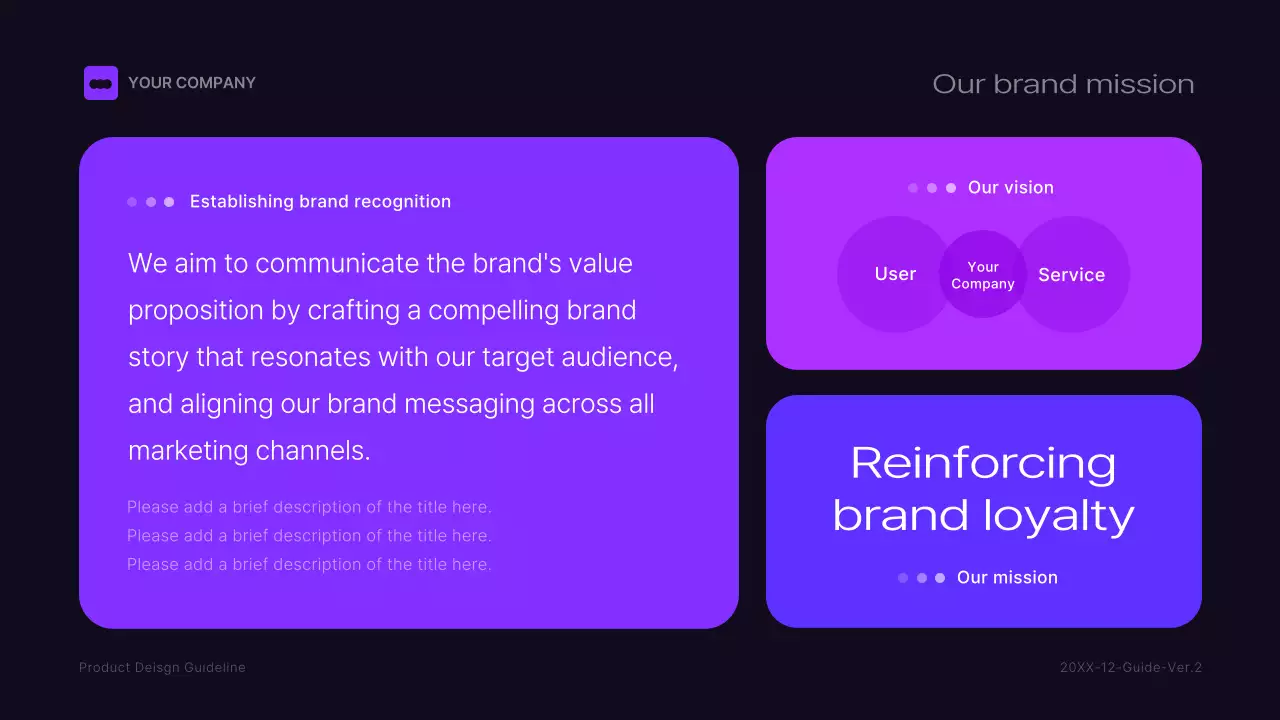 YOUR COMPANY

Our brand mission

Establishing brand recognition

We aim to communicate the brand's value proposition by crafting a compelling brand story that resonates with our target audience, and aligning our brand messaging across all marketing channels.

Please add a brief description of the title here.
Please add a brief description of the title here.
Please add a brief description of the title here.

Our vision

User

Your Company

Service

Reinforcing brand loyalty

Our mission

Product Deisgn Guideline

20XX-12-Guide-Ver.2